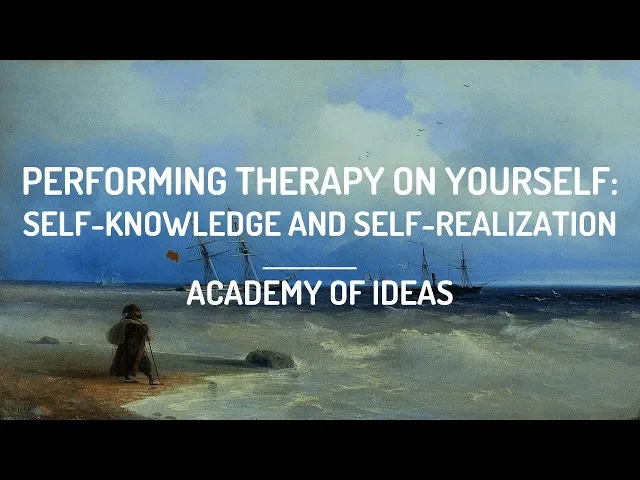 PERFORMING THERAPY ON YOURSELF:
SELF-KNOWLEDGE AND SELF-REALIZATION

ACADEMY OF IDEAS